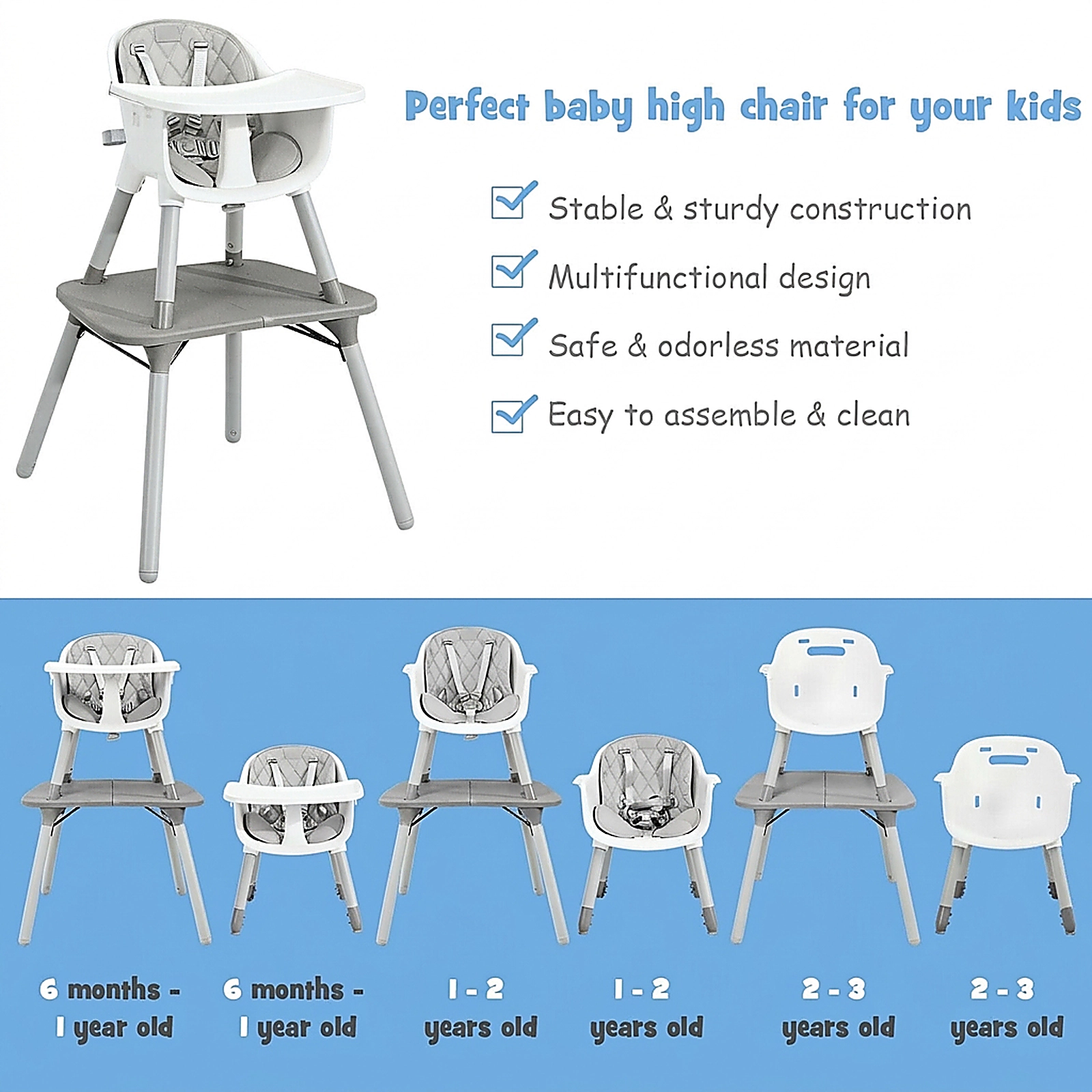 Perfect baby high chair for your kids

Stable & sturdy construction

Multifunctional design

Safe & odorless material

Easy to assemble & clean

6 months - 1 year old

6 months - 1 year old

1 - 2 years old

1 - 2 years old

2 - 3 years old

2 - 3 years old